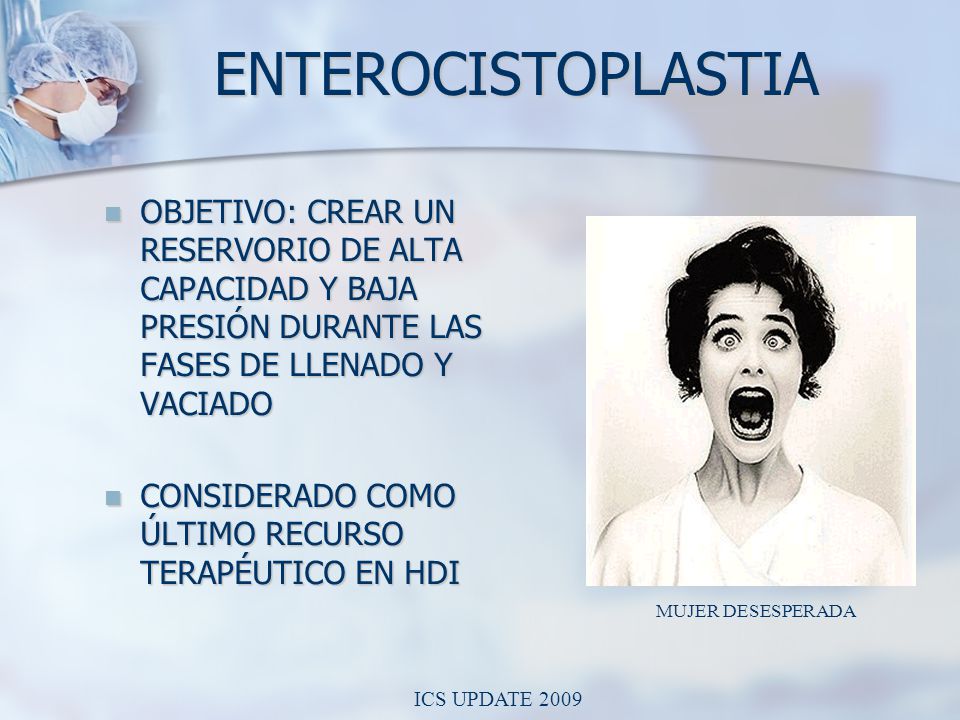 ENTEROCISTOPLASTIA

OBJETIVO: CREAR UN RESERVORIO DE ALTA CAPACIDAD Y BAJA PRESIÓN DURANTE LAS FASES DE LLENADO Y VACIADO

CONSIDERADO COMO ÚLTIMO RECURSO TERAPÉUTICO EN HDI

MUJER DESESPERADA

ICS UPDATE 2009